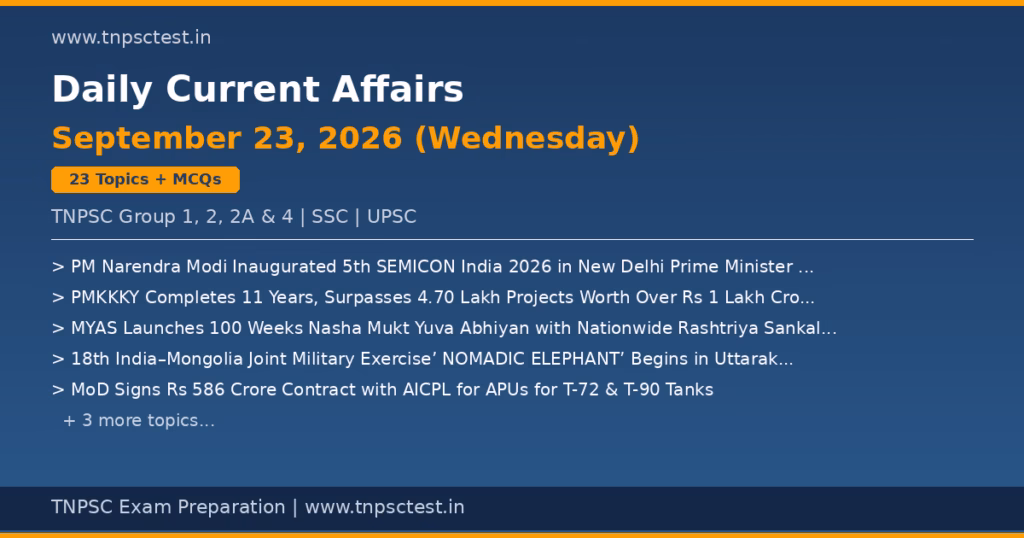 www.tnpsctest.in

Daily Current Affairs

September 23, 2026 (Wednesday)

23 Topics + MCQs

TNPSC Group 1, 2, 2A & 4 | SSC | UPSC

> PM Narendra Modi Inaugurated 5th SEMICON India 2026 in New Delhi Prime Minister ...

> PMKKKY Completes 11 Years, Surpasses 4.70 Lakh Projects Worth Over Rs 1 Lakh Cro...

> MYAS Launches 100 Weeks Nasha Mukt Yuva Abhiyan with Nationwide Rashtriya Sankal...

> 18th India–Mongolia Joint Military Exercise' NOMADIC ELEPHANT' Begins in Uttarak...

> MoD Signs Rs 586 Crore Contract with AICPL for APUs for T-72 & T-90 Tanks

+ 3 more topics...

TNPSC Exam Preparation | www.tnpsctest.in